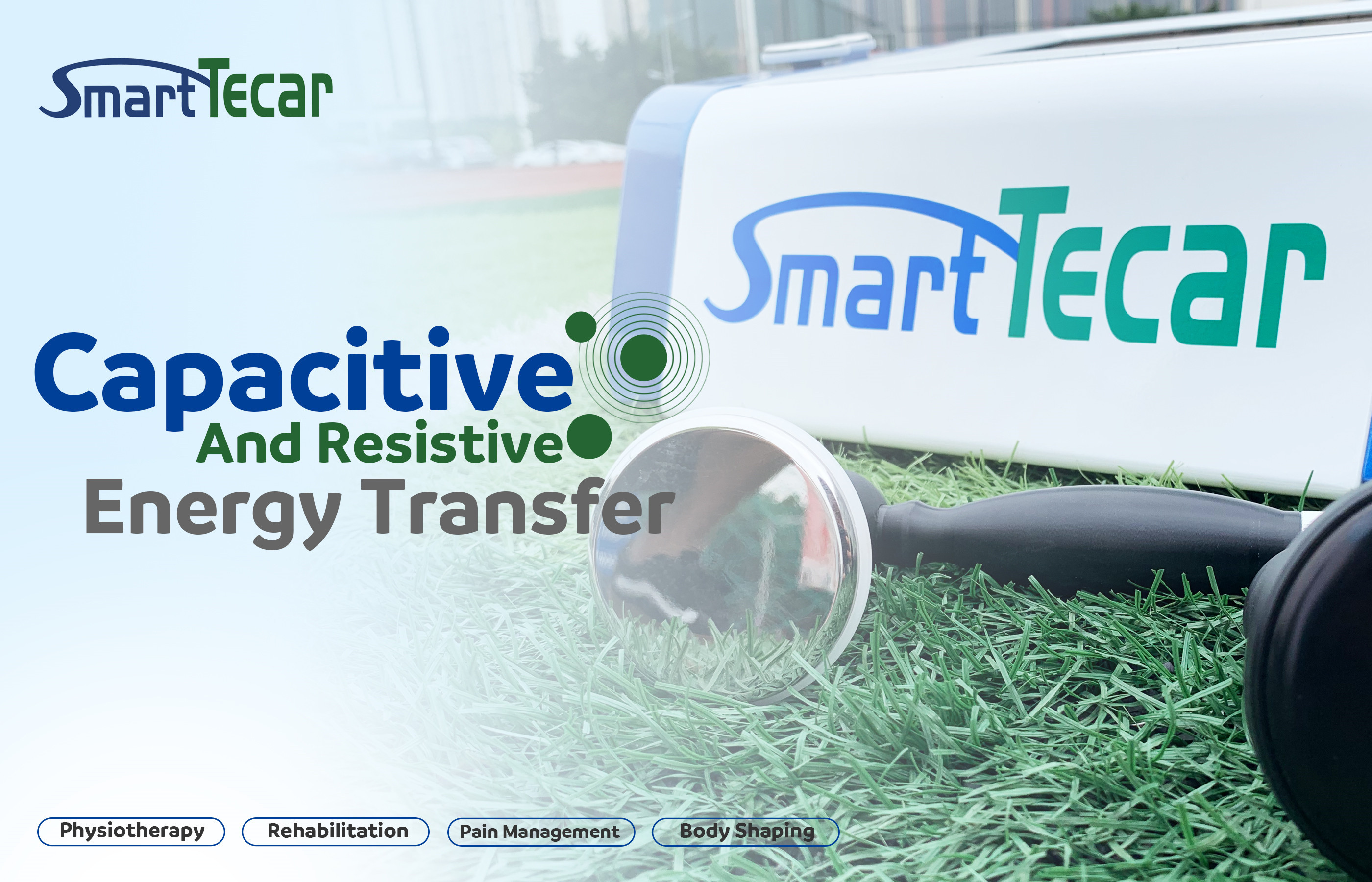 SmartTecar

SmartTecar

Capacitive
And Resistive
Energy Transfer

Physiotherapy Rehabilitation Pain Management Body Shaping